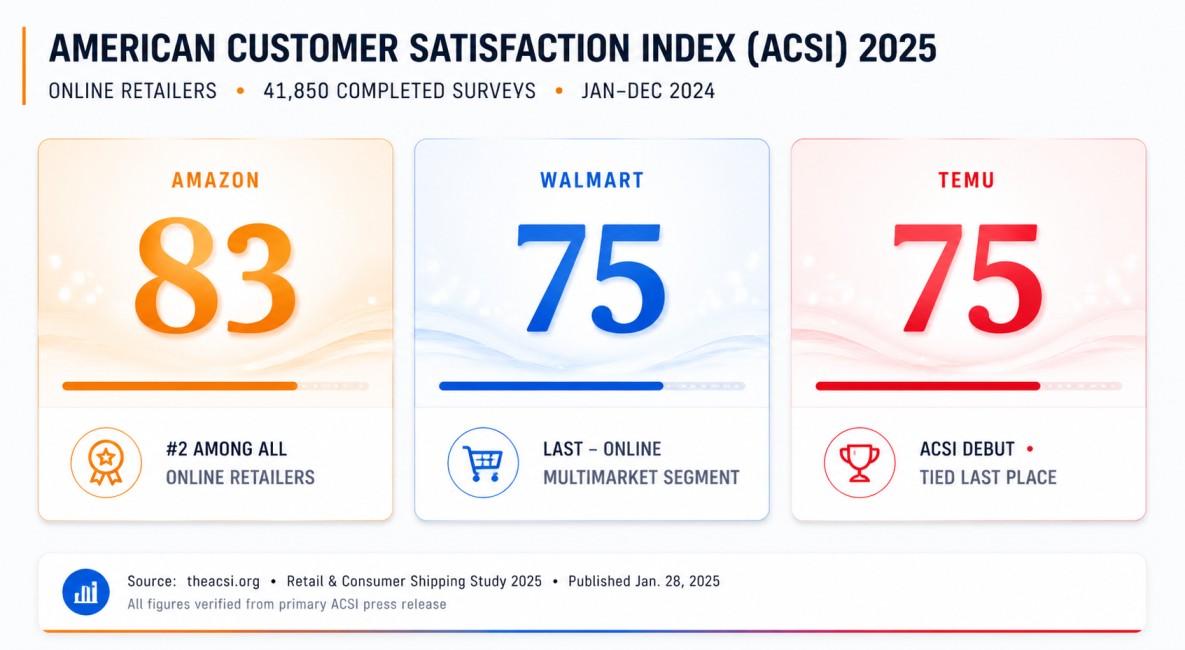 AMERICAN CUSTOMER SATISFACTION INDEX (ACSI) 2025

ONLINE RETAILERS • 41,850 COMPLETED SURVEYS • JAN–DEC 2024

AMAZON

83

#2 AMONG ALL ONLINE RETAILERS

WALMART

75

LAST – ONLINE MULTIMARKET SEGMENT

TEMU

75

ACSI DEBUT • TIED LAST PLACE

Source: theacsi.org • Retail & Consumer Shipping Study 2025 • Published Jan. 28, 2025

All figures verified from primary ACSI press release